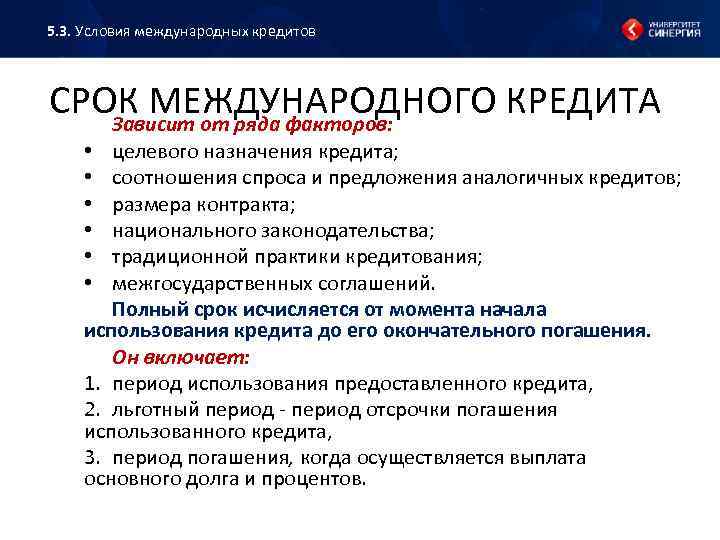 5.3. Условия международных кредитов

УНИВЕРСИТЕТ СИНЕРГИЯ

СРОК МЕЖДУНАРОДНОГО КРЕДИТА

Зависит от ряда факторов:

• целевого назначения кредита;
• соотношения спроса и предложения аналогичных кредитов;
• размера контракта;
• национального законодательства;
• традиционной практики кредитования;
• межгосударственных соглашений.

Полный срок исчисляется от момента начала использования кредита до его окончательного погашения.

Он включает:

1. период использования предоставленного кредита,
2. льготный период - период отсрочки погашения использованного кредита,
3. период погашения, когда осуществляется выплата основного долга и процентов.